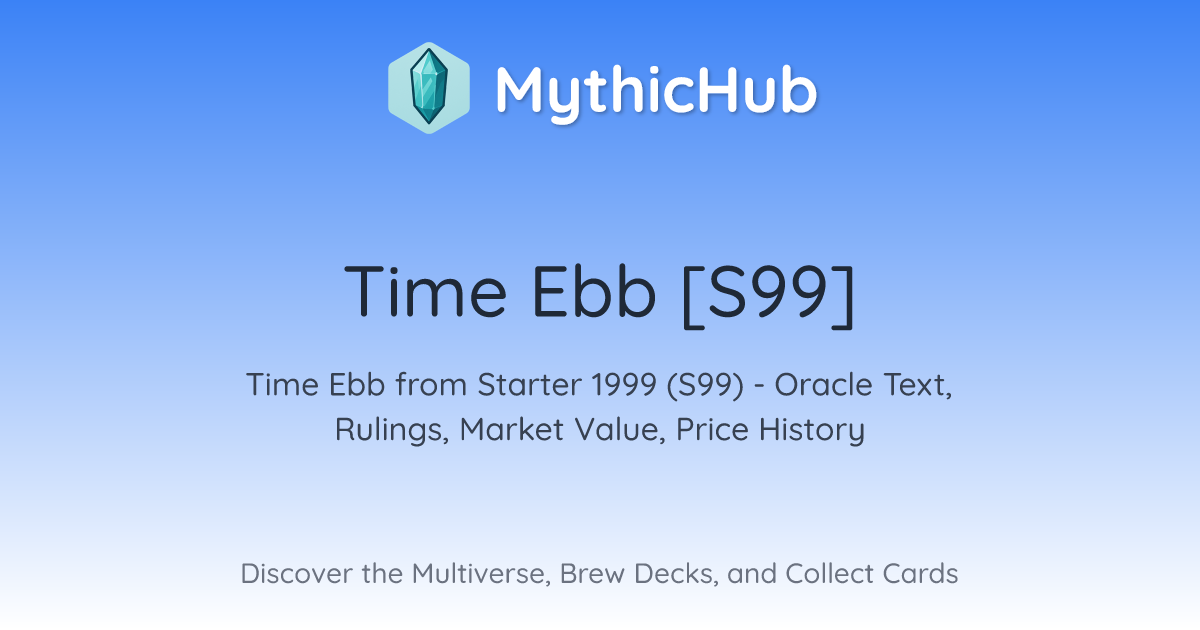 MythicHub

Time Ebb [S99]

Time Ebb from Starter 1999 (S99) - Oracle Text, Rulings, Market Value, Price History

Discover the Multiverse, Brew Decks, and Collect Cards